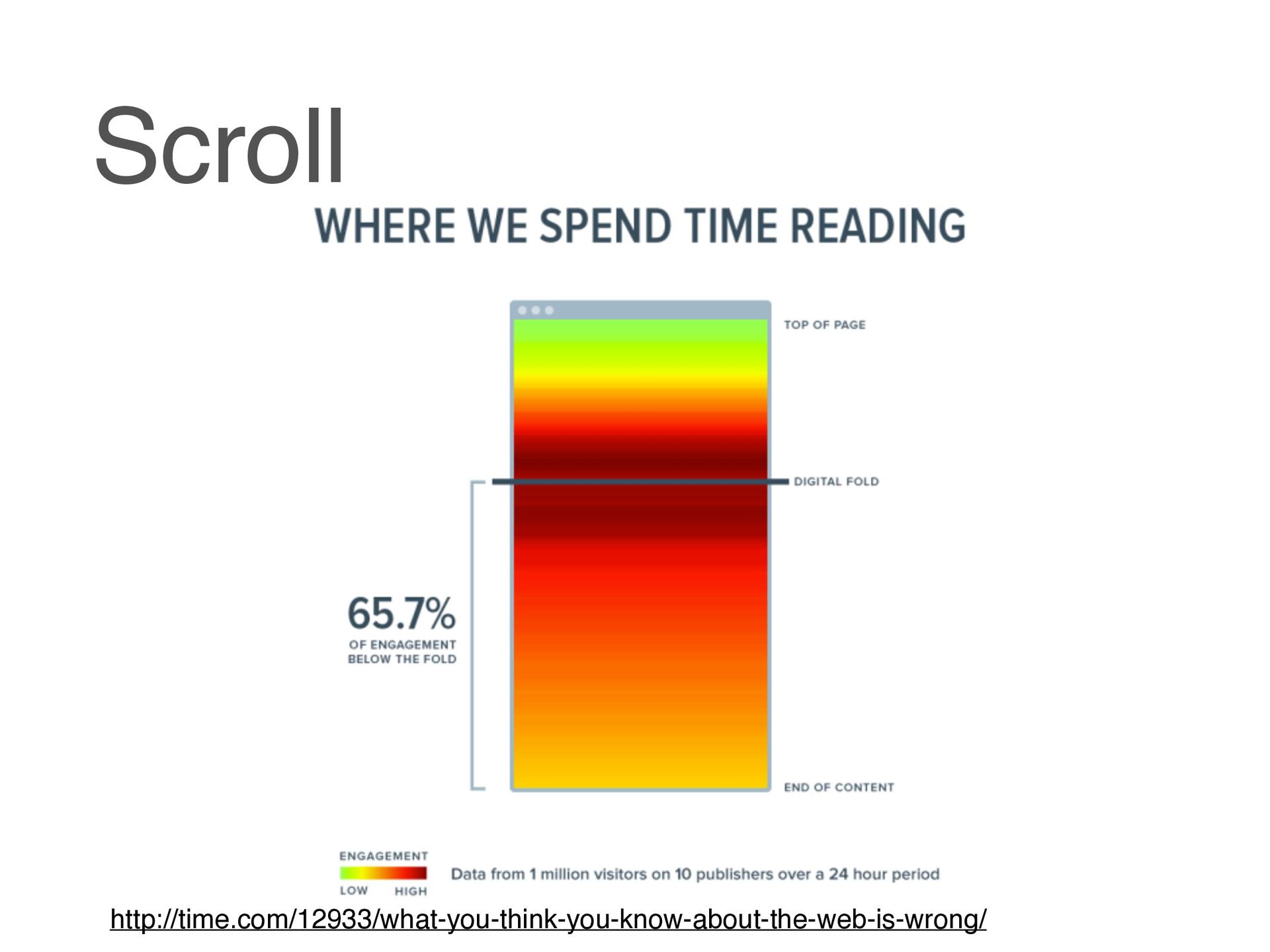 Scroll

WHERE WE SPEND TIME READING

TOP OF PAGE

DIGITAL FOLD

65.7%
OF ENGAGEMENT BELOW THE FOLD

END OF CONTENT

ENGAGEMENT
LOW HIGH

Data from 1 million visitors on 10 publishers over a 24 hour period

http://time.com/12933/what-you-think-you-know-about-the-web-is-wrong/